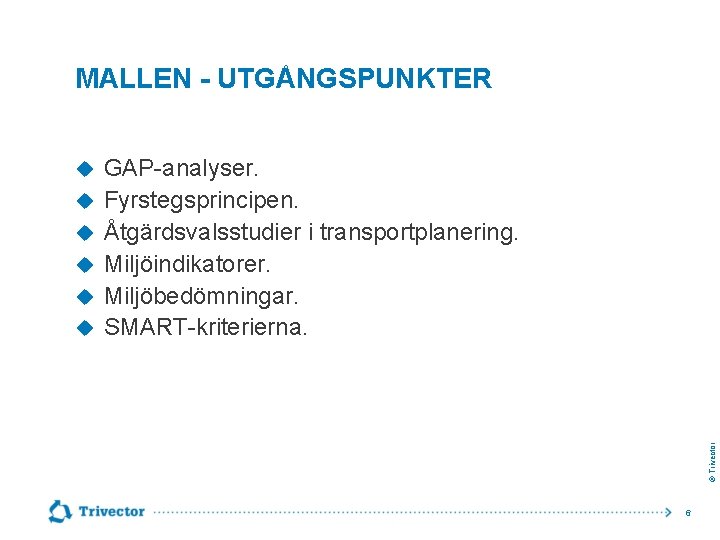 MALLEN - UTGÅNGSPUNKTER

GAP-analyser.
Fyrstegsprincipen.
Åtgärdsvalsstudier i transportplanering.
Miljöindikatorer.
Miljöbedömningar.
SMART-kriterierna.

© Trivector

Trivector

6